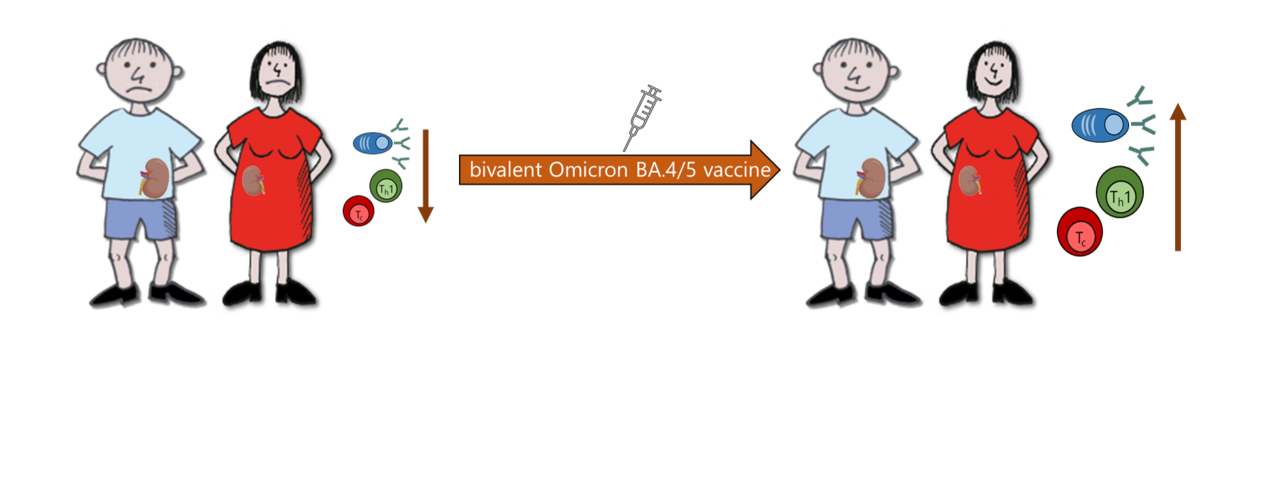 $T_h1$

$T_c$

bivalent Omicron BA.4/5 vaccine

$T_h1$

$T_c$